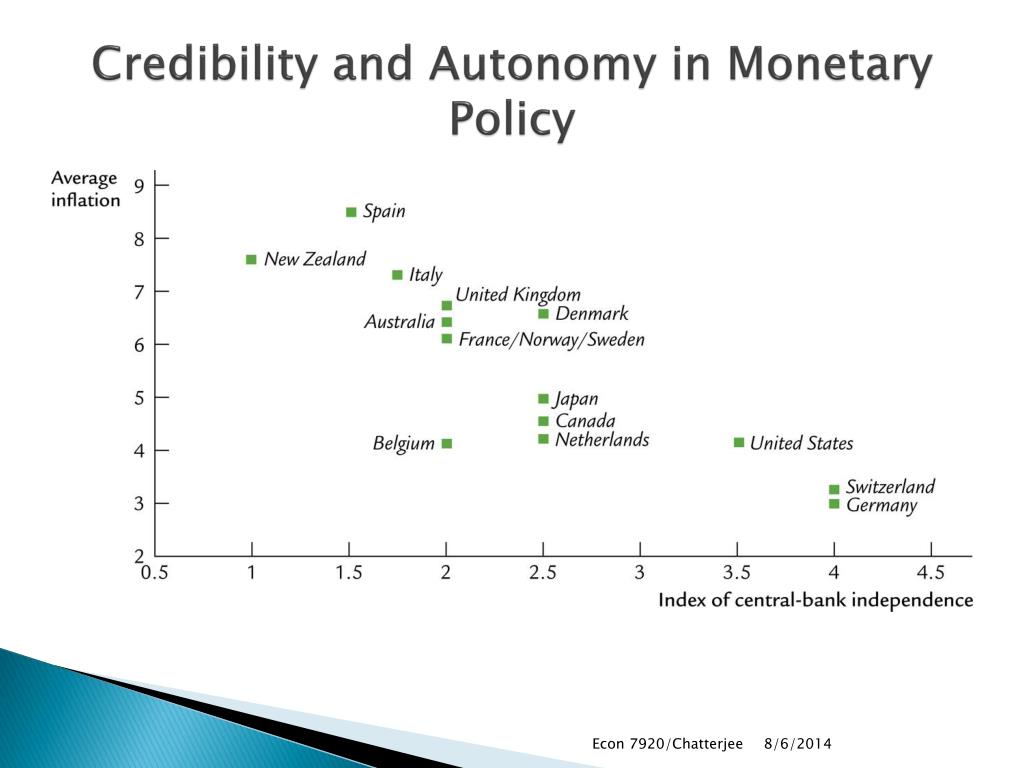 Credibility and Autonomy in Monetary Policy

Average inflation

9
8
7
6
5
4
3
2

Spain
New Zealand
Italy
United Kingdom
Denmark
Australia
France/Norway/Sweden
Japan
Canada
Netherlands
Belgium
United States
Switzerland
Germany

0.5 1 1.5 2 2.5 3 3.5 4 4.5

Index of central-bank independence

Econ 7920/Chatterjee 8/6/2014